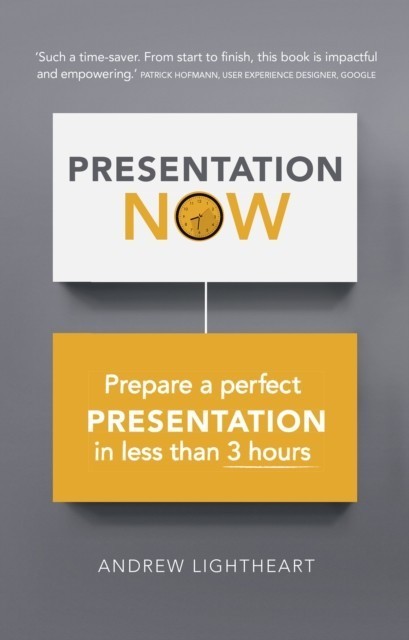 'Such a time-saver. From start to finish, this book is impactful and empowering.' PATRICK HOFMANN, USER EXPERIENCE DESIGNER, GOOGLE

PRESENTATION
NOW

Prepare a perfect
PRESENTATION
in less than 3 hours

ANDREW LIGHTHEART